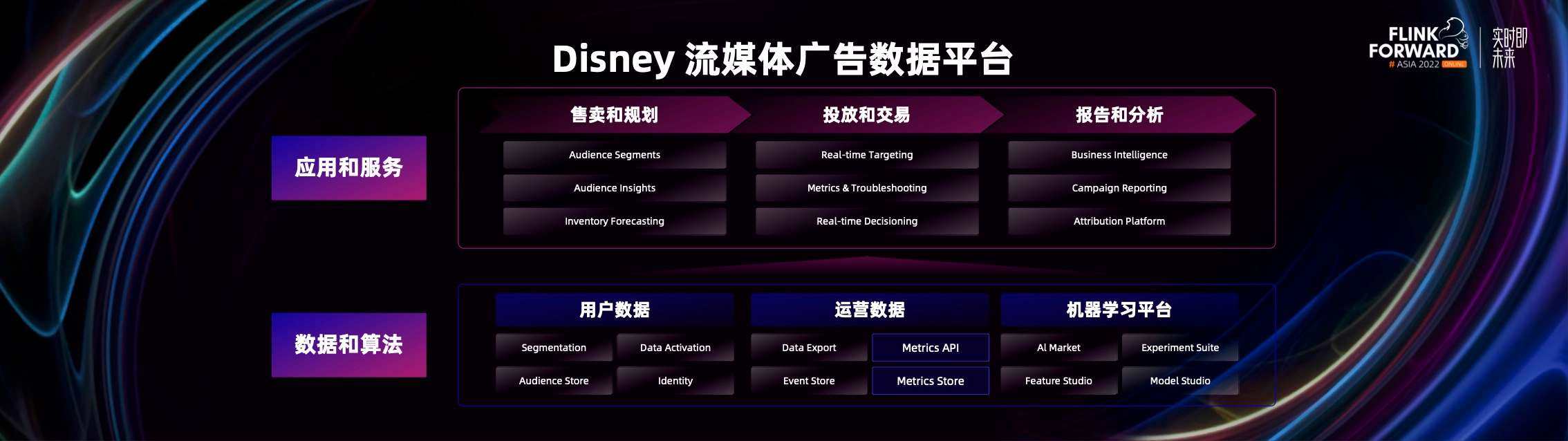 Disney 流媒体广告数据平台

FLINK FORWARD # ASIA 2022 ONLINE

实时即未来

应用和服务

售卖和规划
Audience Segments
Audience Insights
Inventory Forecasting

投放和交易
Real-time Targeting
Metrics & Troubleshooting
Real-time Decisioning

报告和分析
Business Intelligence
Campaign Reporting
Attribution Platform

数据和算法

用户数据
Segmentation
Data Activation
Audience Store
Identity

运营数据
Data Export
Metrics API
Event Store
Metrics Store

机器学习平台
AI Market
Experiment Suite
Feature Studio
Model Studio